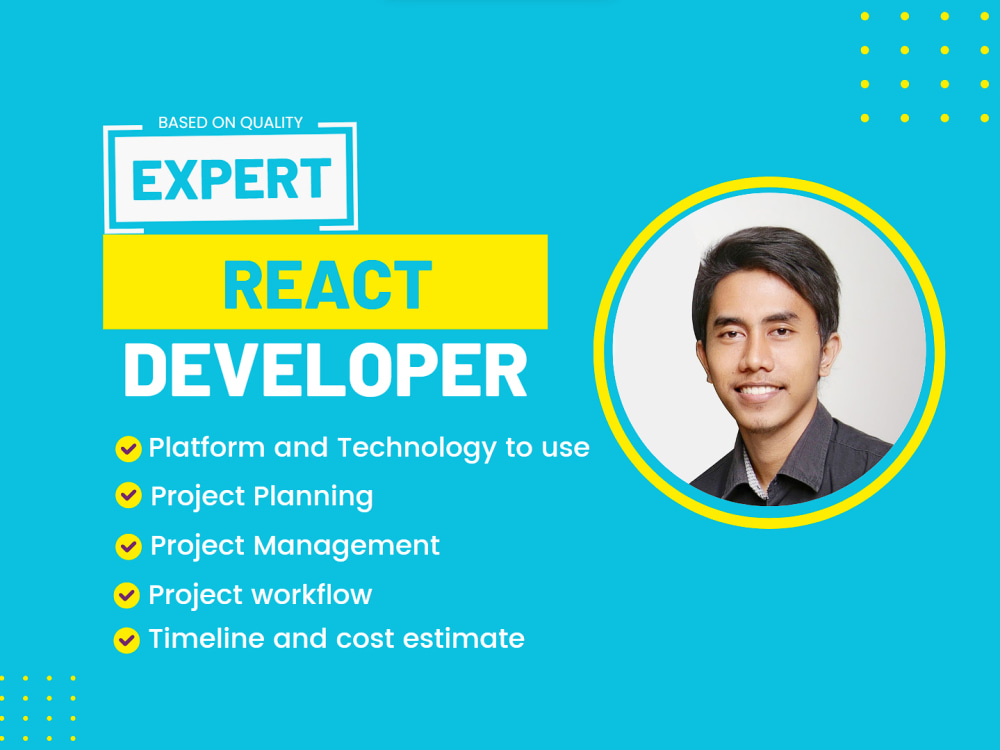 BASED ON QUALITY
EXPERT
REACT
DEVELOPER

Platform and Technology to use
Project Planning
Project Management
Project workflow
Timeline and cost estimate